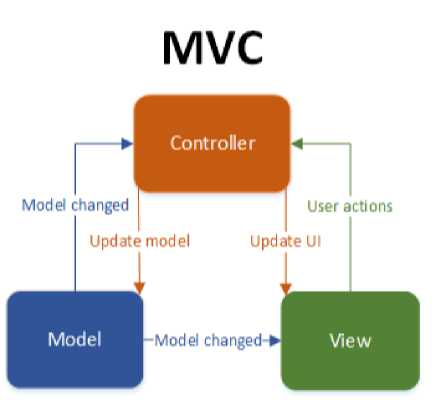 MVC

Controller

Model changed

User actions

Update model

Update UI

Model

Model changed

View